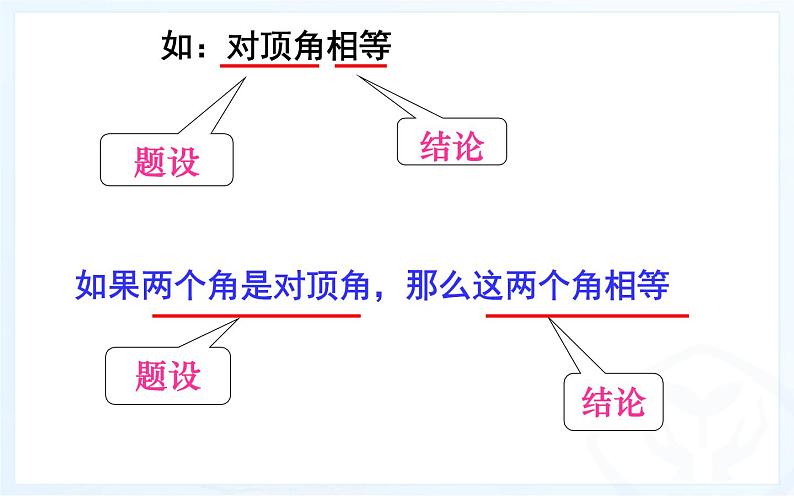 如：对顶角相等

题设

结论

如果两个角是对顶角，那么这两个角相等

题设

结论